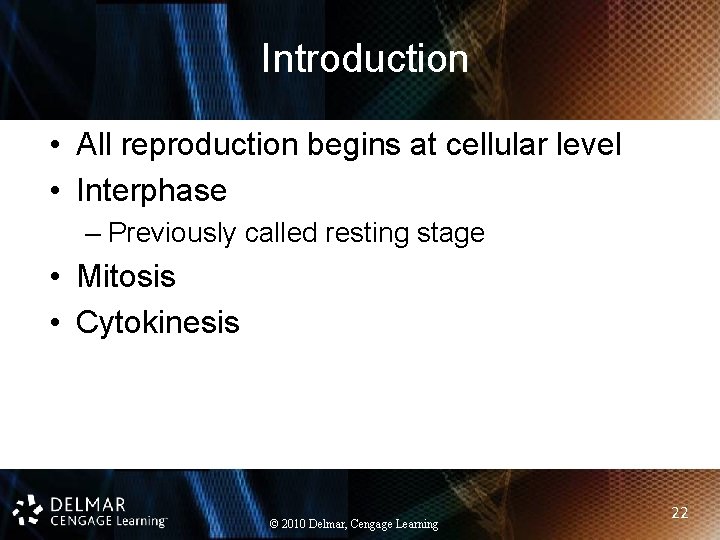 Introduction

• All reproduction begins at cellular level
• Interphase
– Previously called resting stage
• Mitosis
• Cytokinesis

DELMAR
CENGAGE Learning™

© 2010 Delmar, Cengage Learning

22